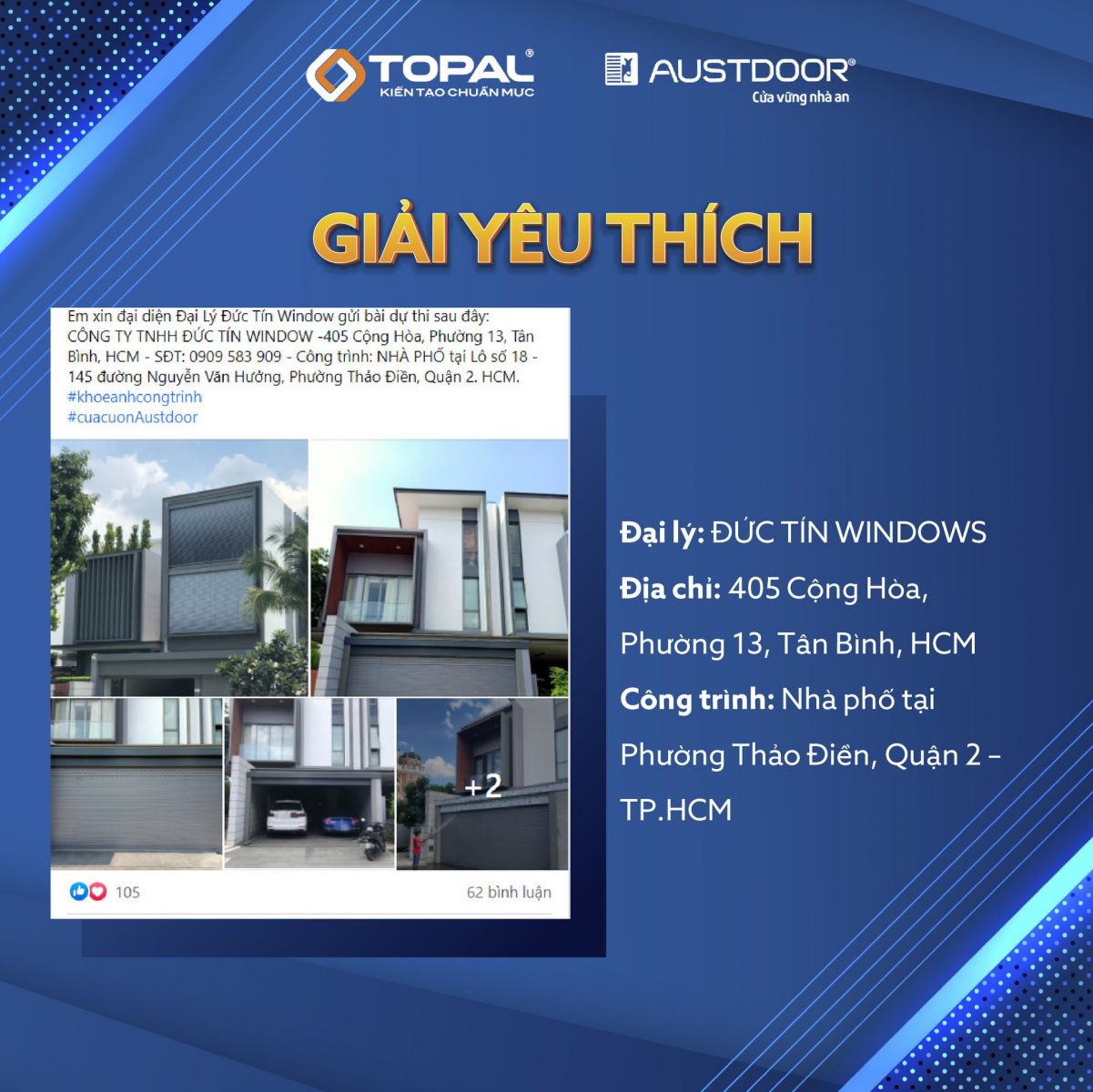 TOPAL®
KIẾN TẠO CHUẨN MỰC

AUSTDOOR®
Cửa vững nhà an

GIẢI YÊU THÍCH

Em xin đại diện Đại Lý Đức Tín Window gửi bài dự thi sau đây: CÔNG TY TNHH ĐỨC TÍN WINDOW -405 Cộng Hòa, Phường 13, Tân Bình, HCM - SĐT: 0909 583 909 - Công trình: NHÀ PHỐ tại Lô số 18 - 145 đường Nguyễn Văn Hưởng, Phường Thảo Điền, Quận 2. HCM.
#khoeanhcongtrinh
#cuacuonAustdoor

+2

105

62 bình luận

Đại lý: ĐỨC TÍN WINDOWS
Địa chỉ: 405 Cộng Hòa, Phường 13, Tân Bình, HCM
Công trình: Nhà phố tại Phường Thảo Điền, Quận 2 – TP.HCM